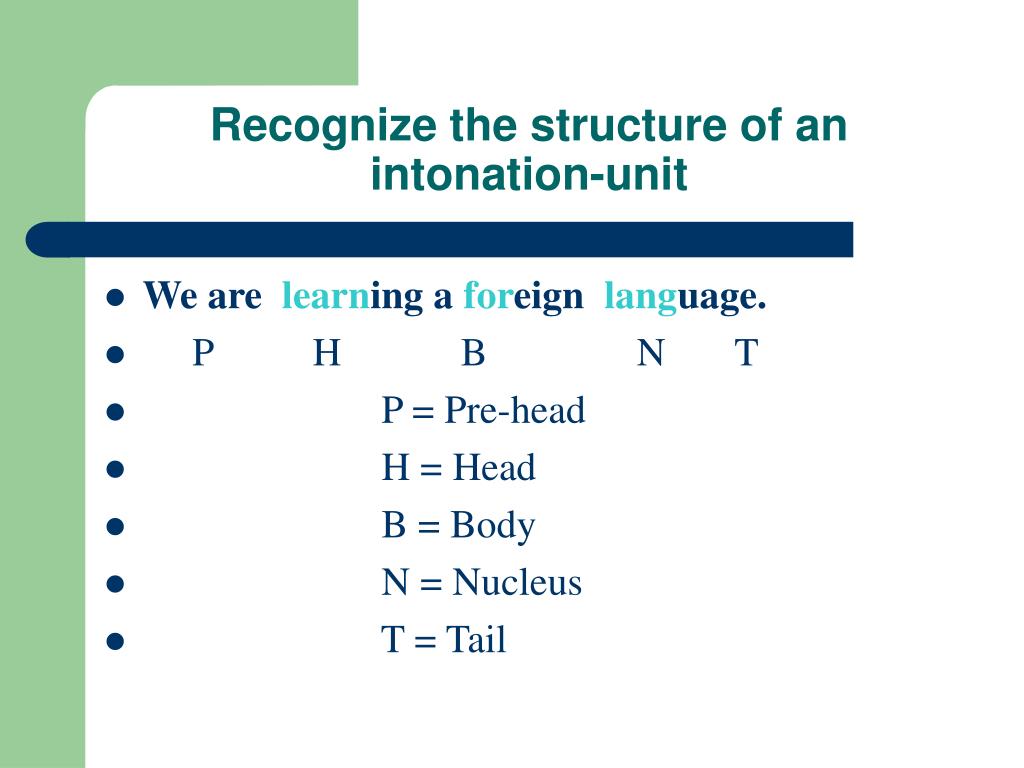 Recognize the structure of an intonation-unit

- We are learning a foreign language.
- P H B N T
- P = Pre-head
- H = Head
- B = Body
- N = Nucleus
- T = Tail